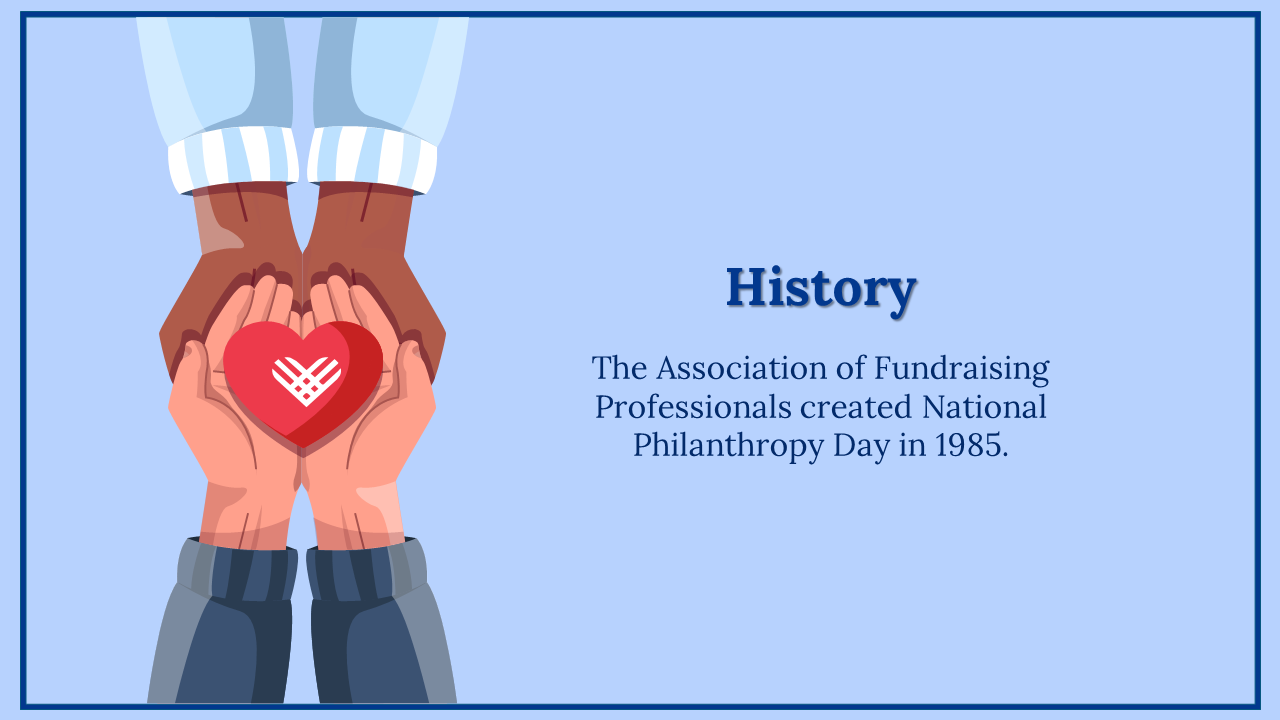 History

The Association of Fundraising Professionals created National Philanthropy Day in 1985.